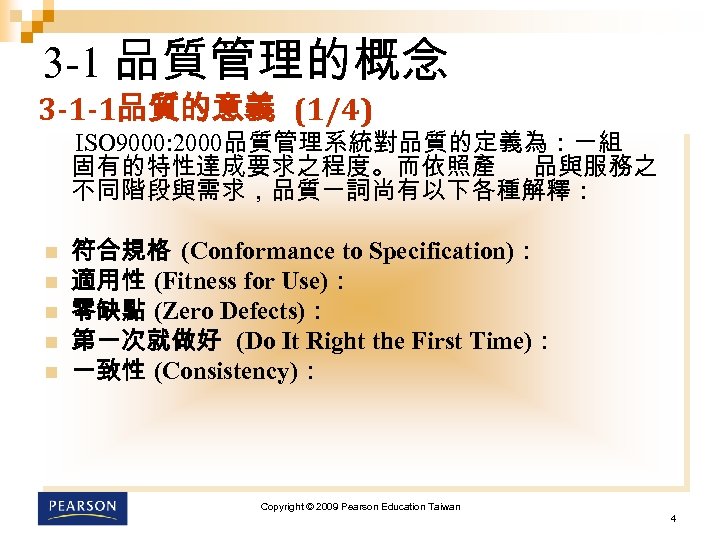 3-1 品質管理的概念

3-1-1品質的意義 (1/4)

ISO9000:2000品質管理系統對品質的定義為：一組固有的特性達成要求之程度。而依照產　品與服務之不同階段與需求，品質一詞尚有以下各種解釋：

- 符合規格 (Conformance to Specification)：
- 適用性 (Fitness for Use)：
- 零缺點 (Zero Defects)：
- 第一次就做好 (Do It Right the First Time)：
- 一致性 (Consistency)：

PEARSON

Copyright © 2009 Pearson Education Taiwan

4